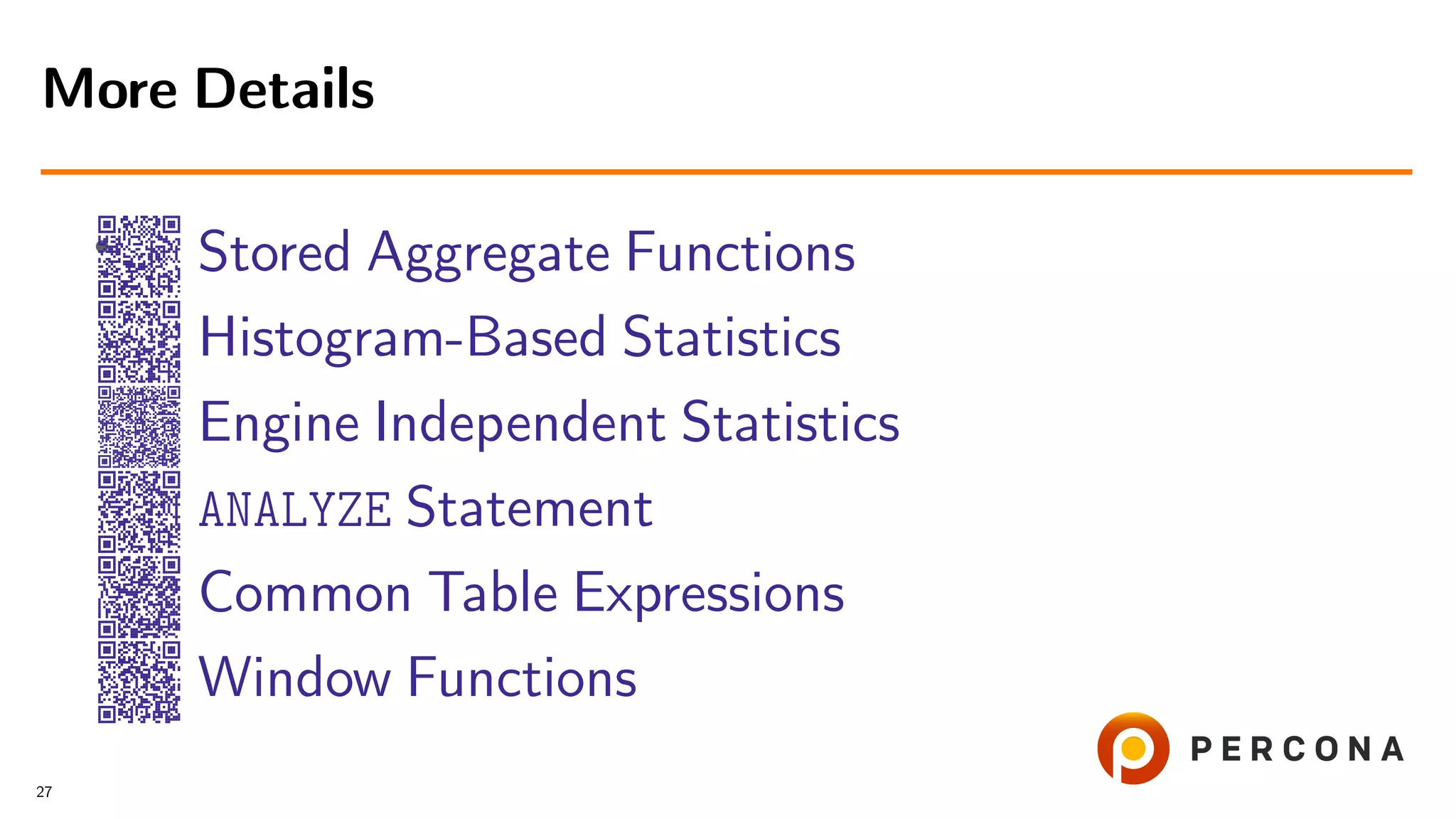 More Details

Stored Aggregate Functions
Histogram-Based Statistics
Engine Independent Statistics
ANALYZE Statement
Common Table Expressions
Window Functions

PERCONA

27